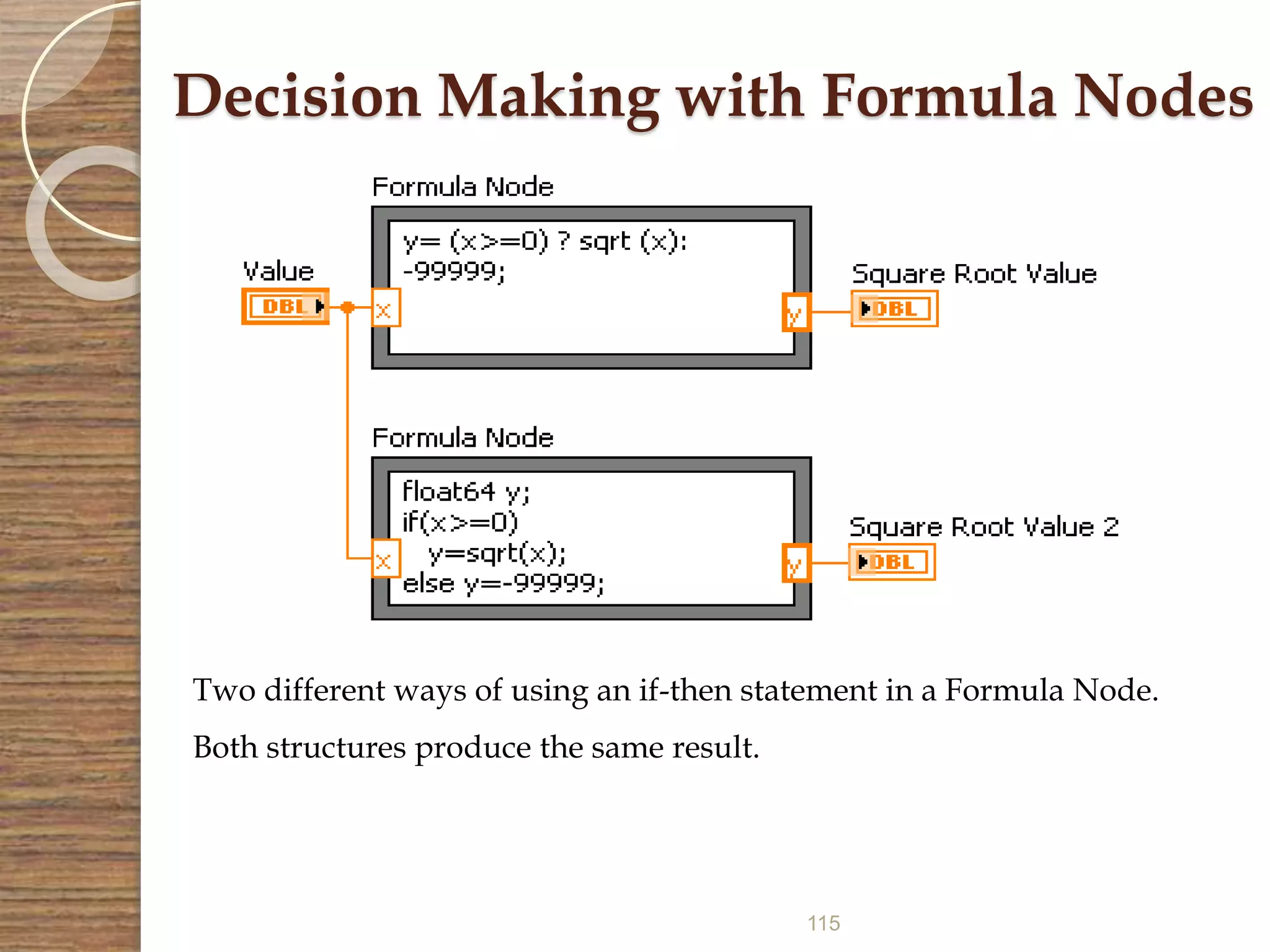 Decision Making with Formula Nodes

Formula Node

Value

DBL

x

y= (x>=0) ? sqrt (x): -99999;

y

Square Root Value

DBL

Formula Node

x

float64 y;
if(x>=0)
  y=sqrt(x);
else y=-99999;

y

Square Root Value 2

DBL

Two different ways of using an if-then statement in a Formula Node.

Both structures produce the same result.

115